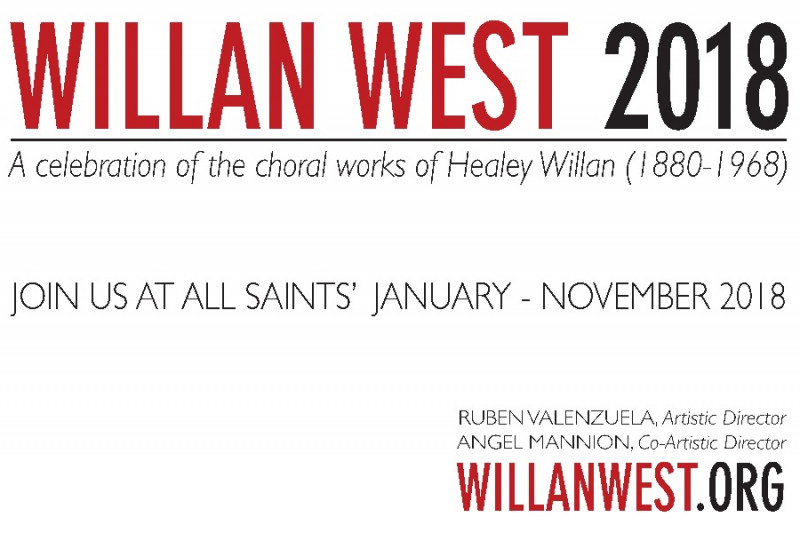 WILLAN WEST 2018

A celebration of the choral works of Healey Willan (1880-1968)

JOIN US AT ALL SAINTS' JANUARY - NOVEMBER 2018

RUBEN VALENZUELA, Artistic Director
ANGEL MANNION, Co-Artistic Director

WILLANWEST.ORG